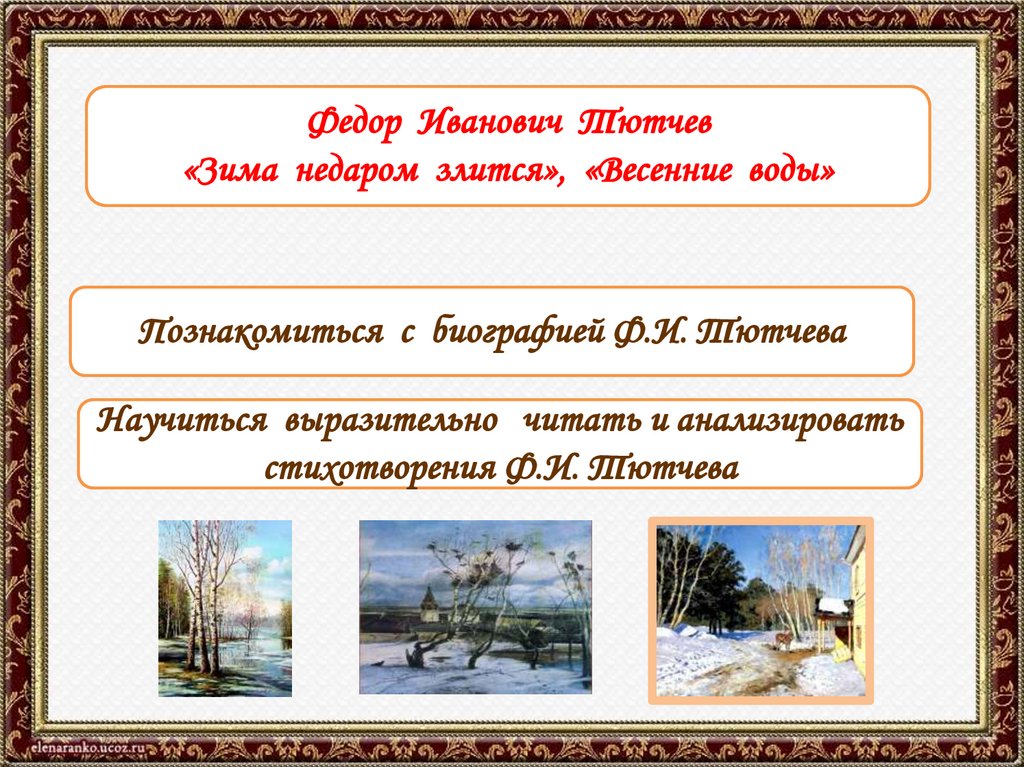 Федор Иванович Тютчев
«Зима недаром злится», «Весенние воды»

Познакомиться с биографией Ф.И. Тютчева

Научиться выразительно читать и анализировать стихотворения Ф.И. Тютчева

elenaranko.ucoz.ru